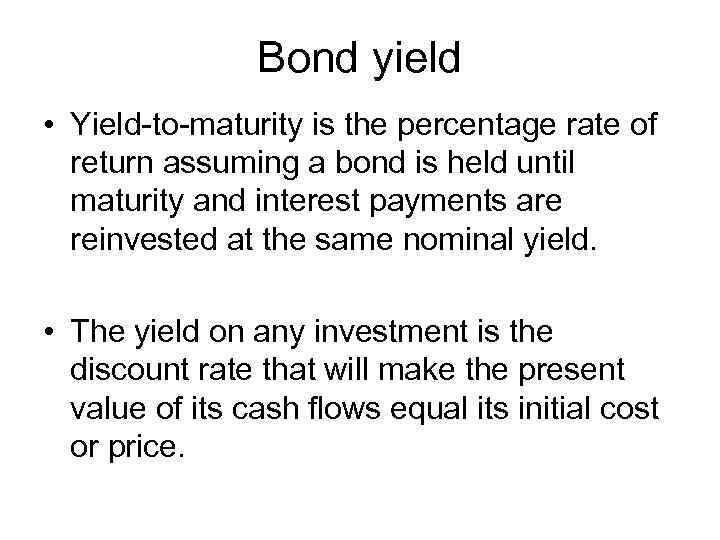 Bond yield

• Yield-to-maturity is the percentage rate of return assuming a bond is held until maturity and interest payments are reinvested at the same nominal yield.

• The yield on any investment is the discount rate that will make the present value of its cash flows equal its initial cost or price.